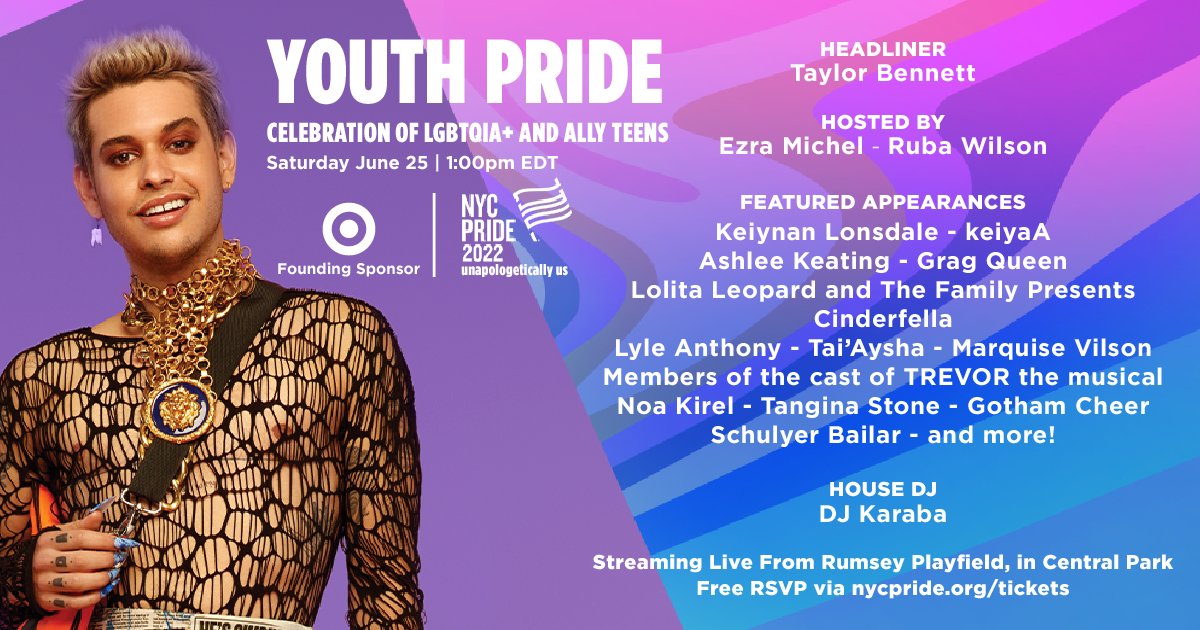 YOUTH PRIDE
CELEBRATION OF LGBTQIA+ AND ALLY TEENS
Saturday June 25 | 1:00pm EDT

Founding Sponsor

NYC PRIDE 2022
unapologetically us

HEADLINER
Taylor Bennett

HOSTED BY
Ezra Michel - Ruba Wilson

FEATURED APPEARANCES
Keiynan Lonsdale - keiyaA
Ashlee Keating - Grag Queen
Lolita Leopard and The Family Presents Cinderfella
Lyle Anthony - Tai'Aysha - Marquise Vilson
Members of the cast of TREVOR the musical
Noa Kirel - Tangina Stone - Gotham Cheer
Schulyer Bailar - and more!

HOUSE DJ
DJ Karaba

Streaming Live From Rumsey Playfield, in Central Park
Free RSVP via nycpride.org/tickets